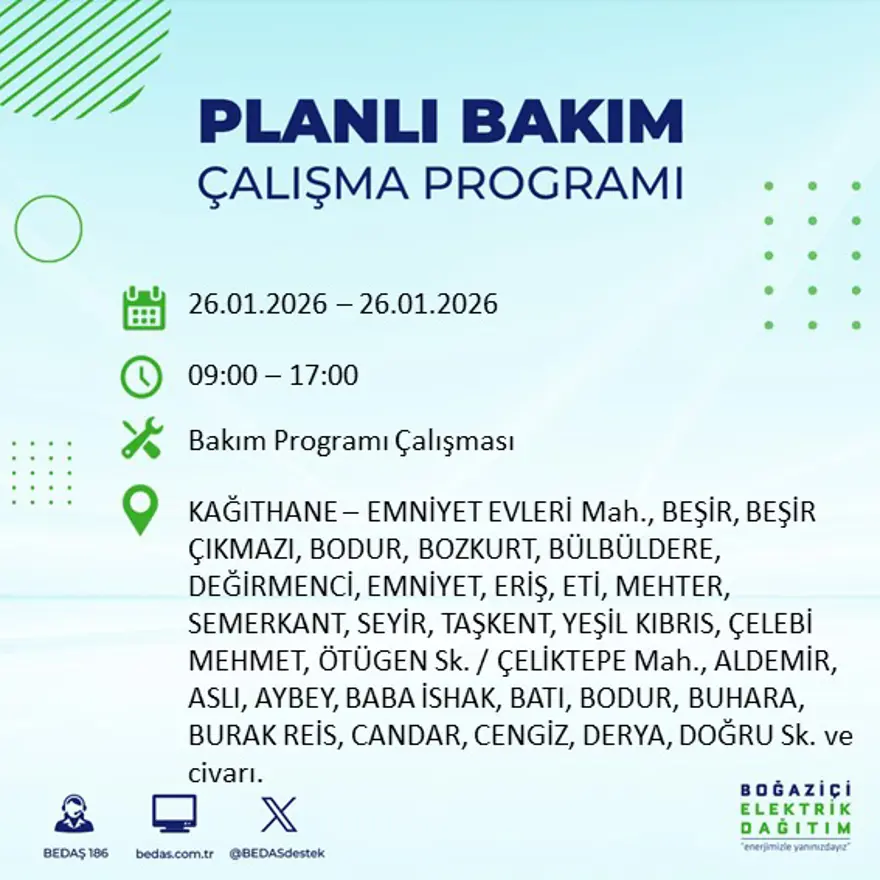 PLANLI BAKIM
ÇALIŞMA PROGRAMI

26.01.2026 – 26.01.2026

09:00 – 17:00

Bakım Programı Çalışması

KAĞITHANE – EMNİYET EVLERİ Mah., BEŞİR, BEŞİR ÇIKMAZI, BODUR, BOZKURT, BÜLBÜLDERE, DEĞİRMENCİ, EMNİYET, ERİŞ, ETİ, MEHTER, SEMERKANT, SEYİR, TAŞKENT, YEŞİL KIBRIS, ÇELEBİ MEHMET, ÖTÜGEN Sk. / ÇELİKTEPE Mah., ALDEMİR, ASLI, AYBEY, BABA İSHAK, BATI, BODUR, BUHARA, BURAK REİS, CANDAR, CENGİZ, DERYA, DOĞRU Sk. ve civarı.

BEDAŞ 186
bedas.com.tr
@BEDASdestek

BOĞAZİÇİ
ELEKTRİK
DAĞITIM
"enerjimizle yanınızdayız"